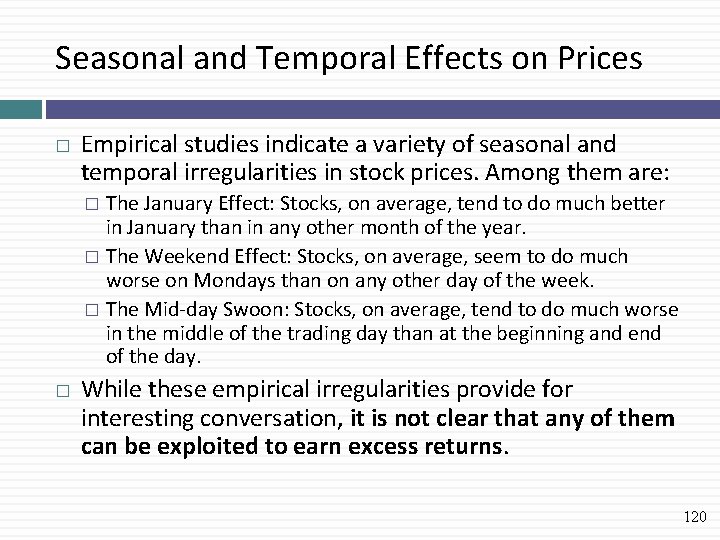 Seasonal and Temporal Effects on Prices

□ Empirical studies indicate a variety of seasonal and temporal irregularities in stock prices. Among them are:

□ The January Effect: Stocks, on average, tend to do much better in January than in any other month of the year.

□ The Weekend Effect: Stocks, on average, seem to do much worse on Mondays than on any other day of the week.

□ The Mid-day Swoon: Stocks, on average, tend to do much worse in the middle of the trading day than at the beginning and end of the day.

□ While these empirical irregularities provide for interesting conversation, it is not clear that any of them can be exploited to earn excess returns.

120